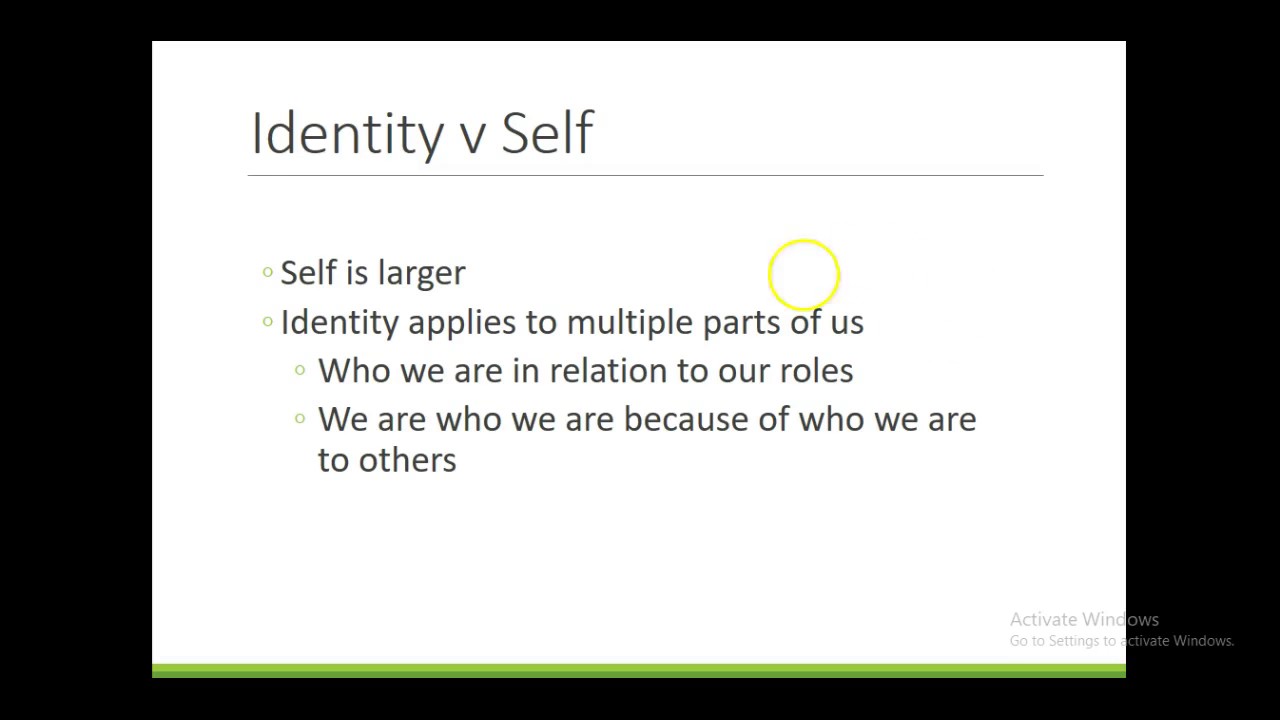 Identity v Self

◦ Self is larger
◦ Identity applies to multiple parts of us
  ◦ Who we are in relation to our roles
  ◦ We are who we are because of who we are to others

Activate Windows
Go to Settings to activate Windows.